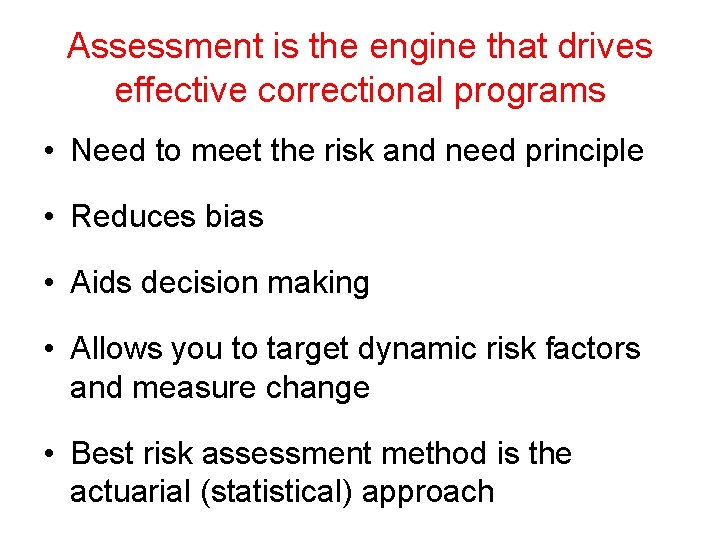 Assessment is the engine that drives effective correctional programs

• Need to meet the risk and need principle

• Reduces bias

• Aids decision making

• Allows you to target dynamic risk factors and measure change

• Best risk assessment method is the actuarial (statistical) approach